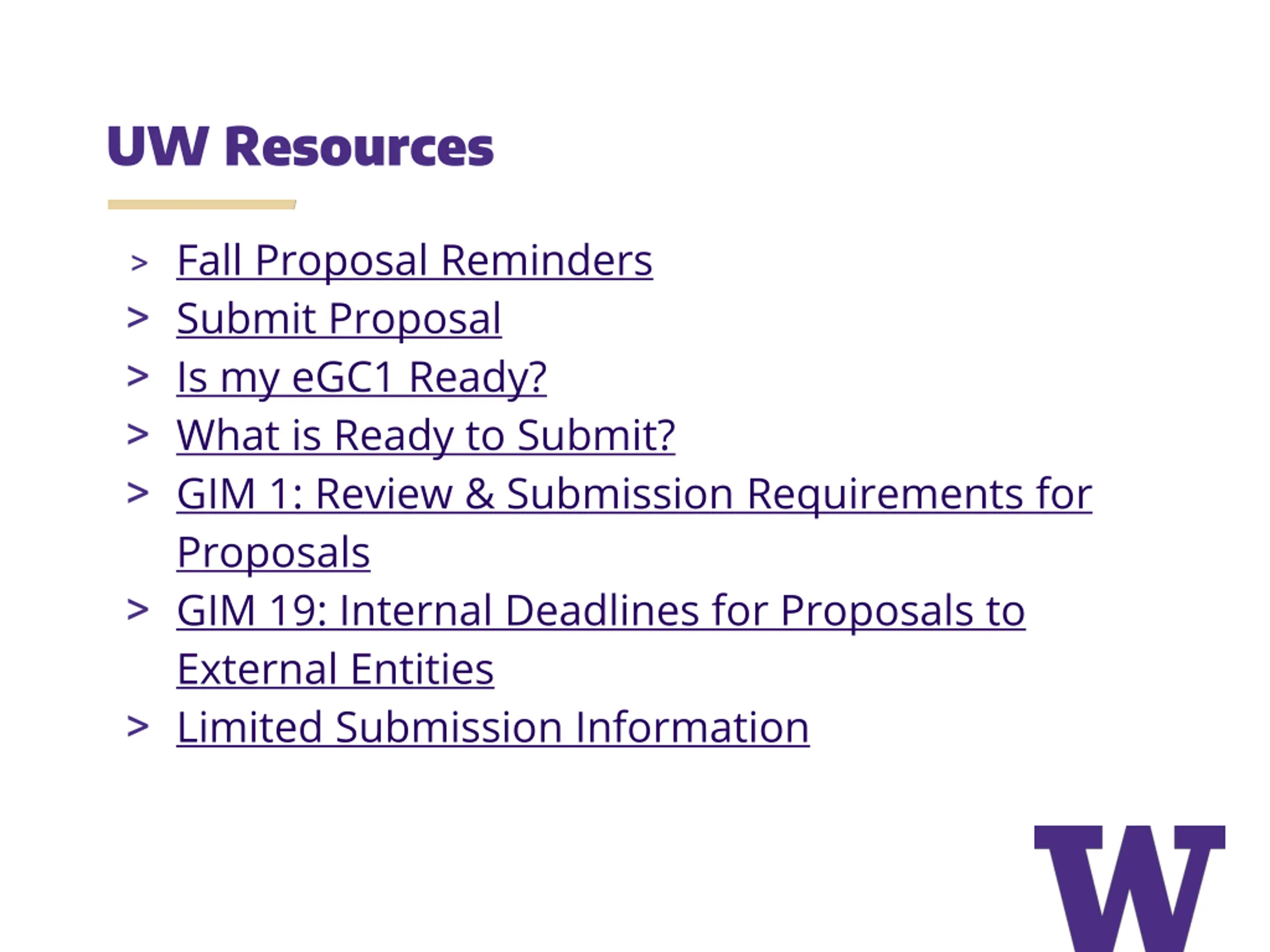 UW Resources

> Fall Proposal Reminders
> Submit Proposal
> Is my eGC1 Ready?
> What is Ready to Submit?
> GIM 1: Review & Submission Requirements for Proposals
> GIM 19: Internal Deadlines for Proposals to External Entities
> Limited Submission Information

W